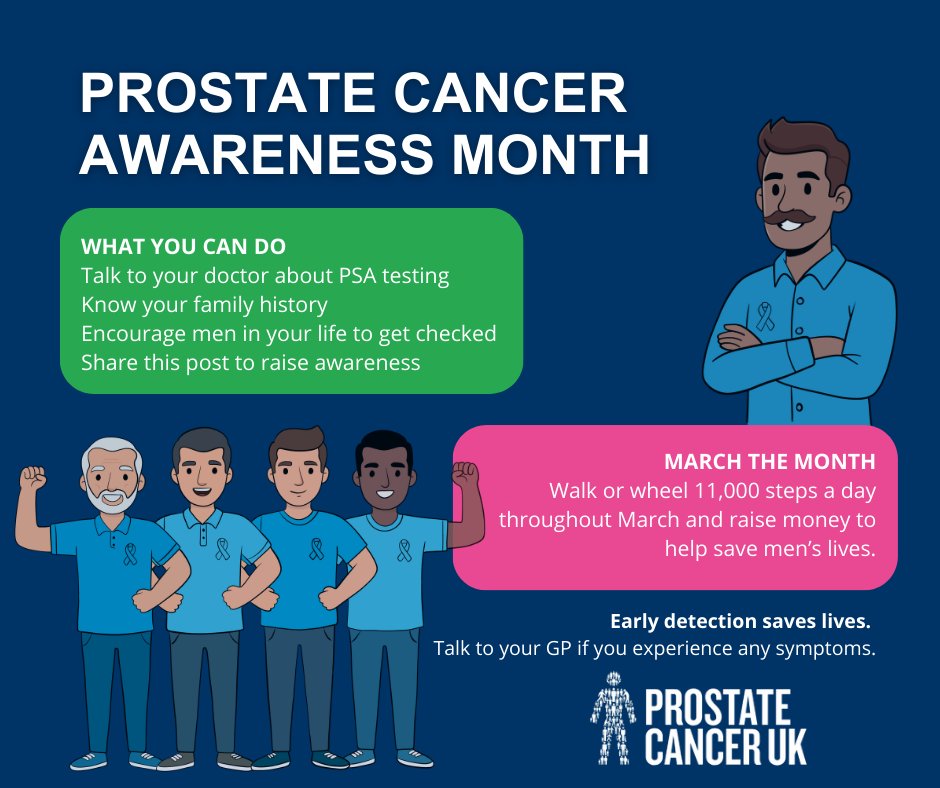 PROSTATE CANCER AWARENESS MONTH

WHAT YOU CAN DO
Talk to your doctor about PSA testing
Know your family history
Encourage men in your life to get checked
Share this post to raise awareness

MARCH THE MONTH
Walk or wheel 11,000 steps a day throughout March and raise money to help save men's lives.

Early detection saves lives.
Talk to your GP if you experience any symptoms.

PROSTATE CANCER UK